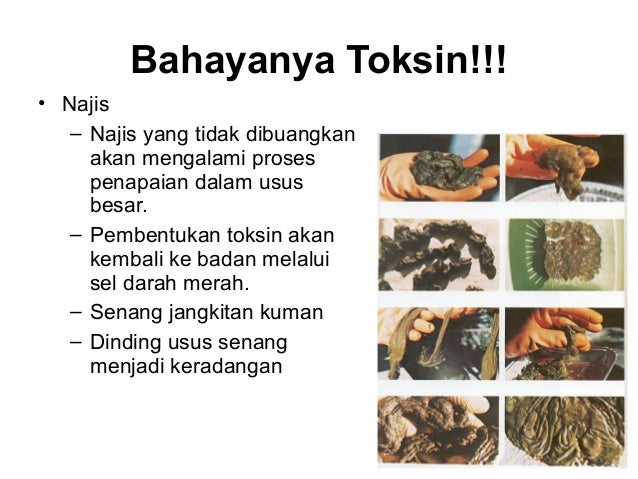 Bahayanya Toksin!!!

• Najis
  – Najis yang tidak dibuangkan akan mengalami proses penapaian dalam usus besar.
  – Pembentukan toksin akan kembali ke badan melalui sel darah merah.
  – Senang jangkitan kuman
  – Dinding usus senang menjadi keradangan